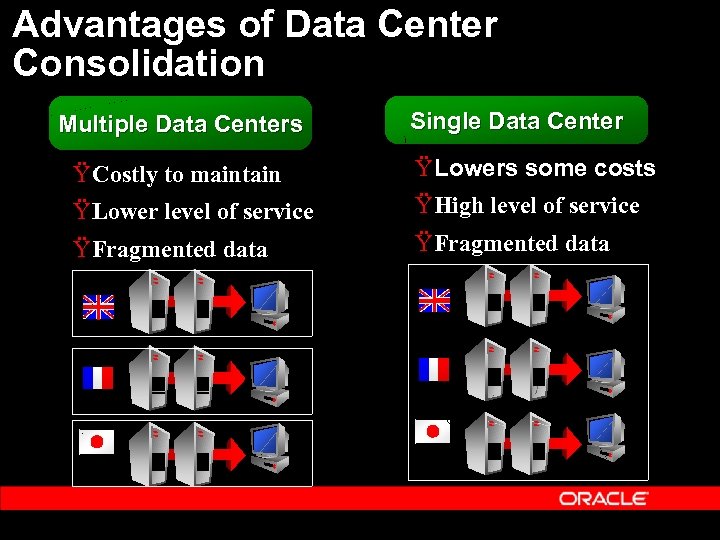 Advantages of Data Center Consolidation

Multiple Data Centers

Ÿ Costly to maintain

Ÿ Lower level of service

Ÿ Fragmented data

Single Data Center

Ÿ Lowers some costs

Ÿ High level of service

Ÿ Fragmented data

ORACLE